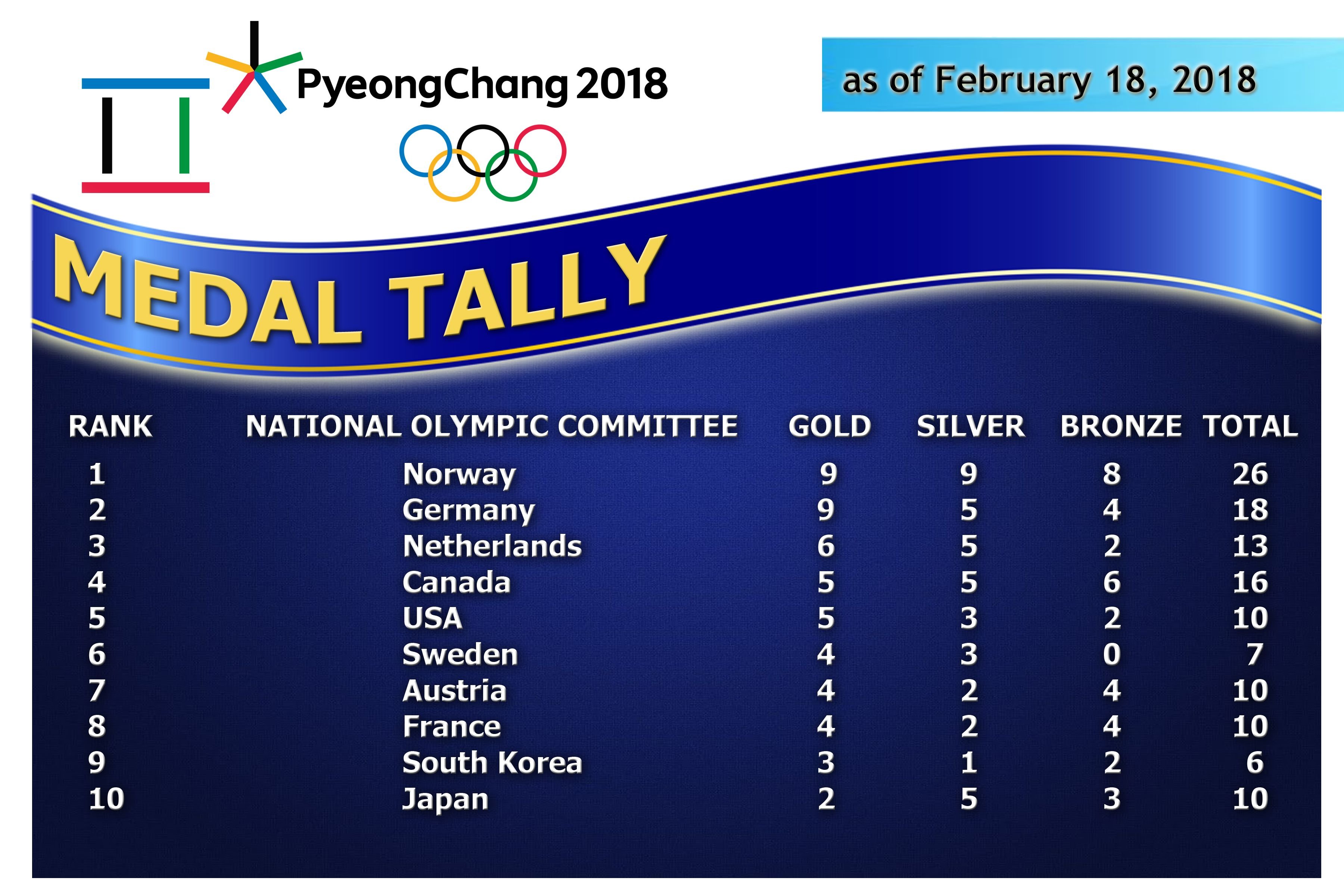 PyeongChang 2018

as of February 18, 2018

MEDAL TALLY

| RANK | NATIONAL OLYMPIC COMMITTEE | GOLD | SILVER | BRONZE | TOTAL |
|---|---|---|---|---|---|
| 1 | Norway | 9 | 9 | 8 | 26 |
| 2 | Germany | 9 | 5 | 4 | 18 |
| 3 | Netherlands | 6 | 5 | 2 | 13 |
| 4 | Canada | 5 | 5 | 6 | 16 |
| 5 | USA | 5 | 3 | 2 | 10 |
| 6 | Sweden | 4 | 3 | 0 | 7 |
| 7 | Austria | 4 | 2 | 4 | 10 |
| 8 | France | 4 | 2 | 4 | 10 |
| 9 | South Korea | 3 | 1 | 2 | 6 |
| 10 | Japan | 2 | 5 | 3 | 10 |